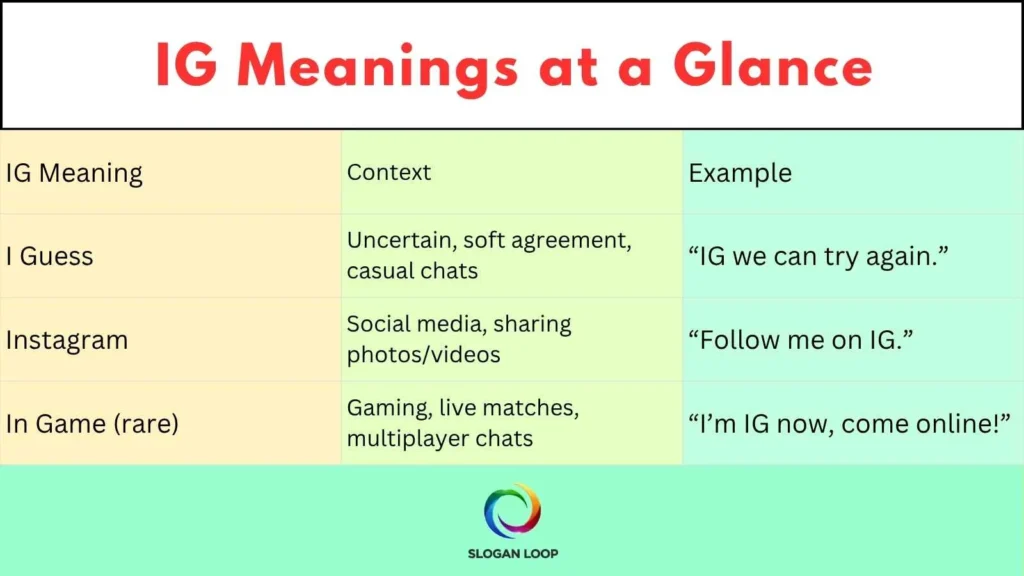 IG Meanings at a Glance

| IG Meaning | Context | Example |
|---|---|---|
| I Guess | Uncertain, soft agreement, casual chats | “IG we can try again.” |
| Instagram | Social media, sharing photos/videos | “Follow me on IG.” |
| In Game (rare) | Gaming, live matches, multiplayer chats | “I’m IG now, come online!” |

SLOGAN LOOP